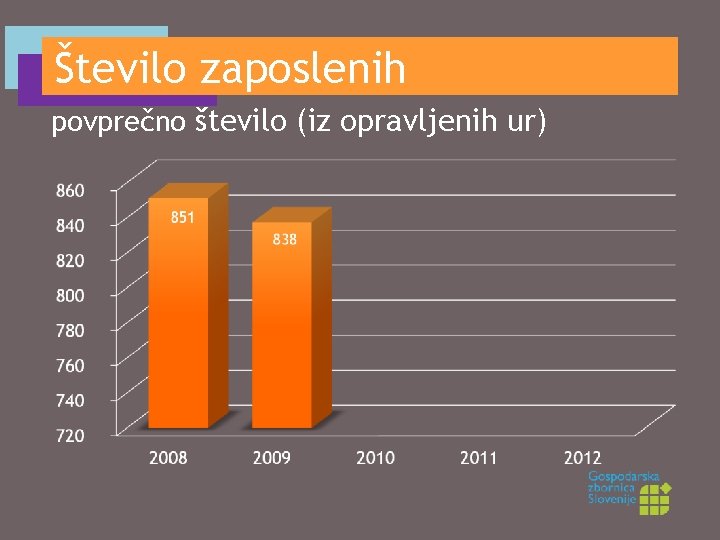 Število zaposlenih

povprečno število (iz opravljenih ur)

860
840
820
800
780
760
740
720

851
838

2008
2009
2010
2011
2012

Gospodarska zbornica Slovenije